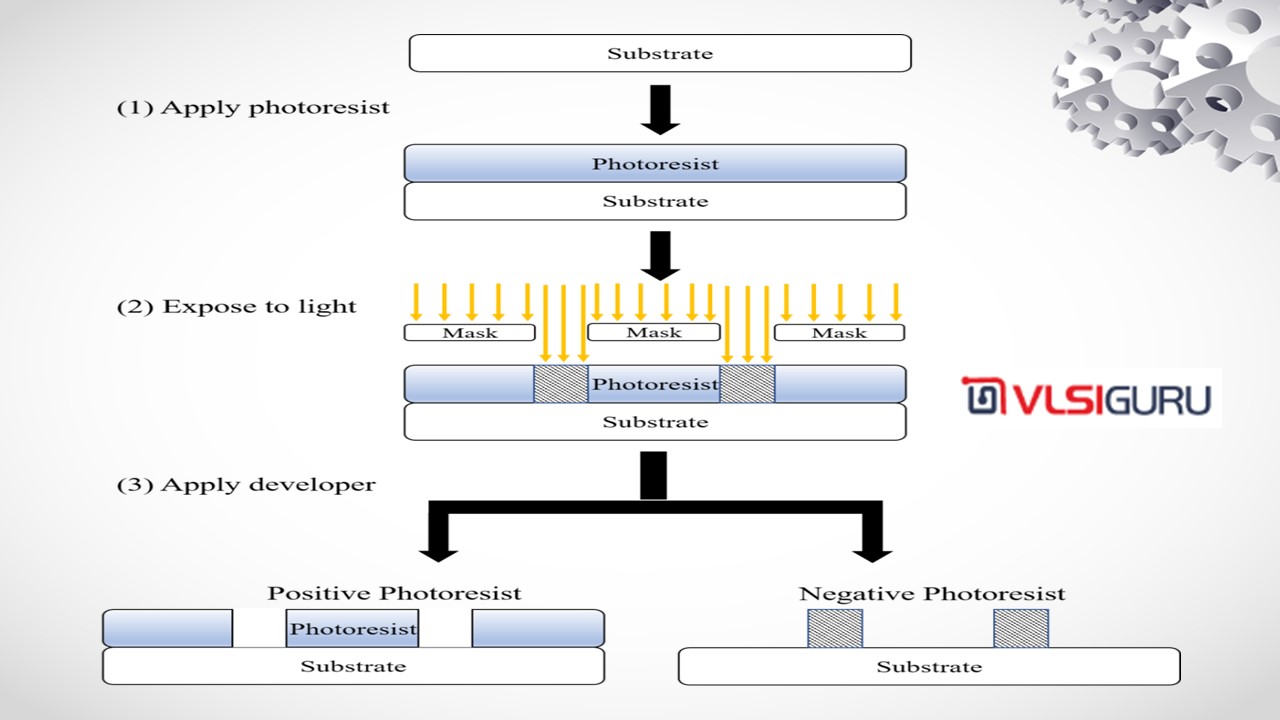 Substrate

(1) Apply photoresist

Photoresist
Substrate

(2) Expose to light

Mask
Mask
Mask

Photoresist
Substrate

VLSIGURU

(3) Apply developer

Positive Photoresist

Photoresist
Substrate

Negative Photoresist

Substrate